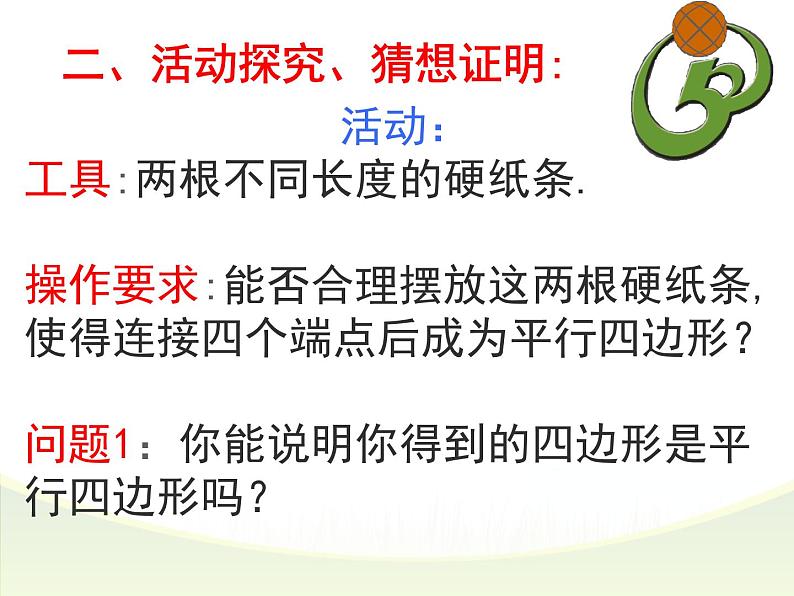 二、活动探究、猜想证明:

活动:

工具:两根不同长度的硬纸条.

操作要求:能否合理摆放这两根硬纸条,使得连接四个端点后成为平行四边形?

问题1:你能说明你得到的四边形是平行四边形吗?